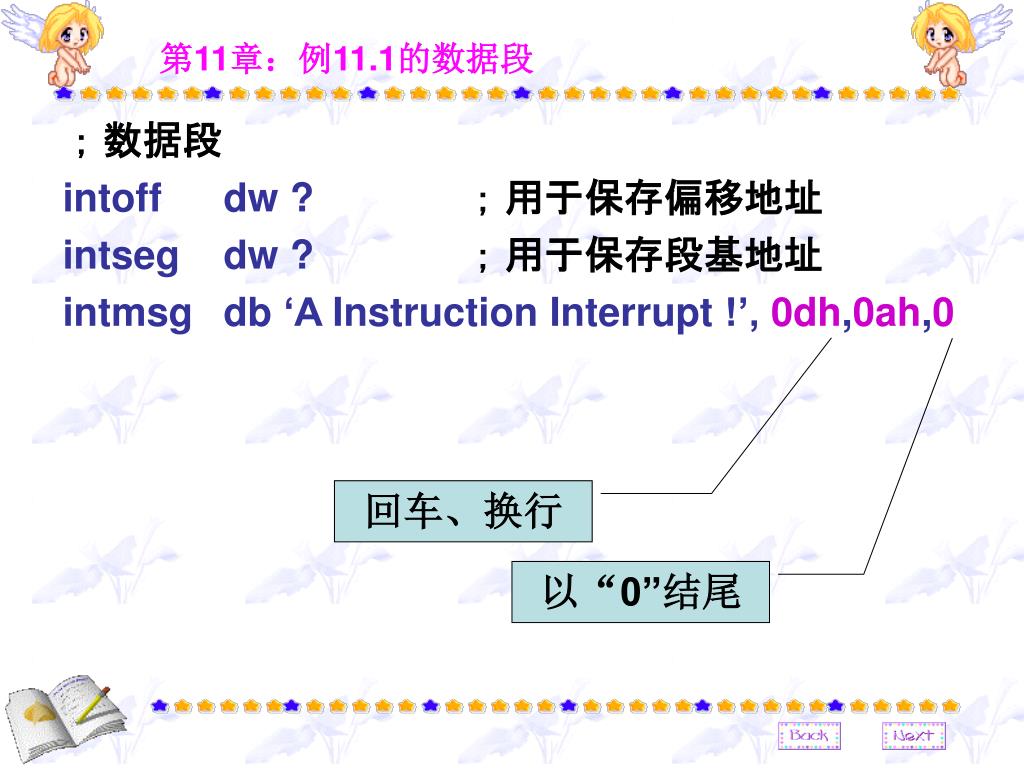 第11章：例11.1的数据段

；数据段

intoff dw ? ；用于保存偏移地址

intseg dw ? ；用于保存段基地址

intmsg db ‘A Instruction Interrupt !’, 0dh,0ah,0

回车、换行

以 “0”结尾

Back

Next